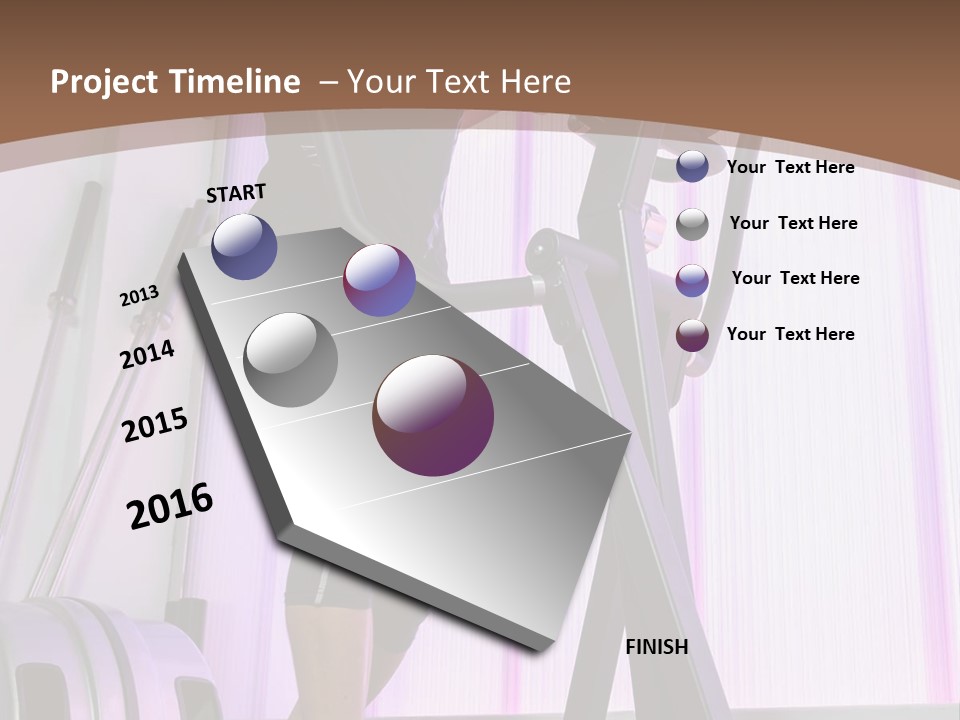 Project Timeline – Your Text Here

START

2013

2014

2015

2016

FINISH

Your Text Here

Your Text Here

Your Text Here

Your Text Here